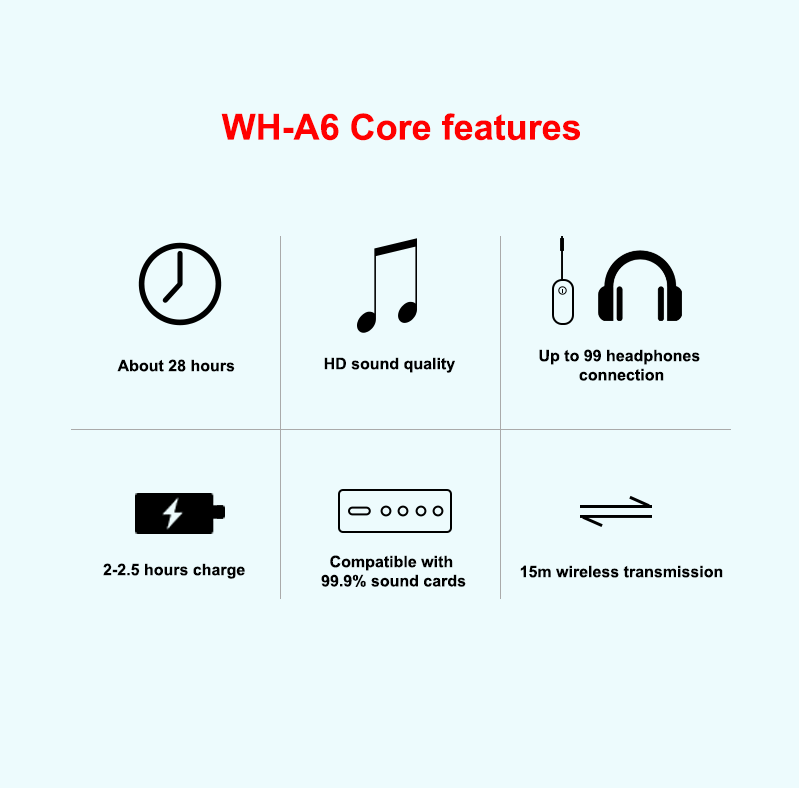 WH-A6 Core features

About 28 hours

HD sound quality

Up to 99 headphones connection

2-2.5 hours charge

Compatible with 99.9% sound cards

15m wireless transmission